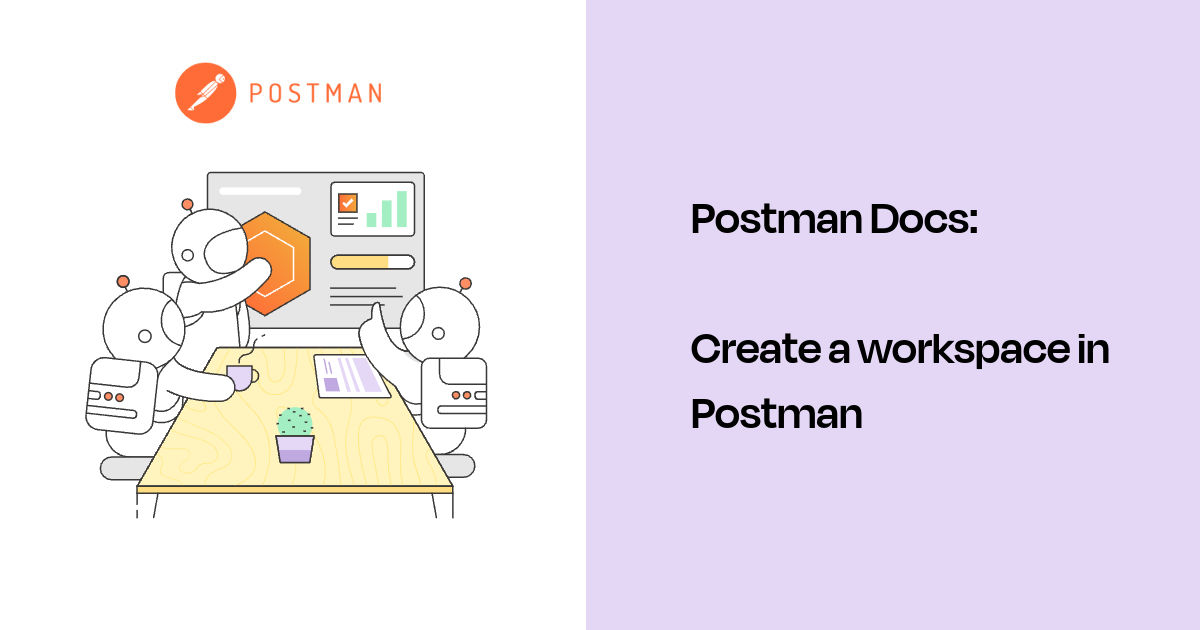 POSTMAN

Postman Docs:

Create a workspace in Postman